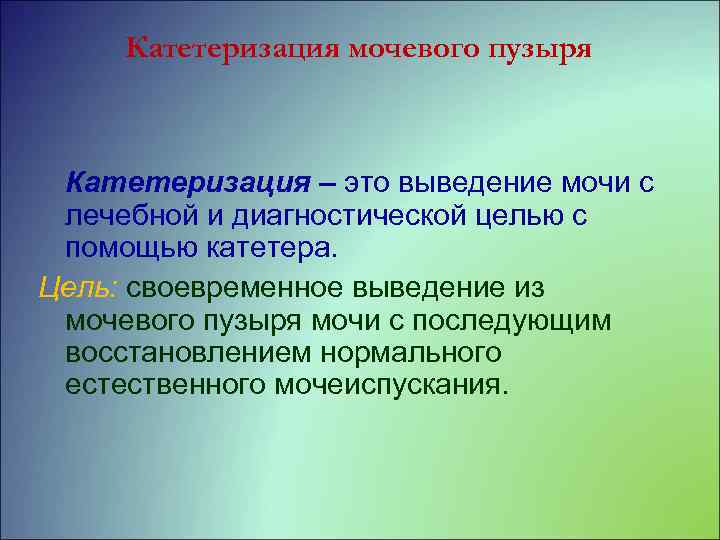 Катетеризация мочевого пузыря

Катетеризация – это выведение мочи с лечебной и диагностической целью с помощью катетера.

Цель: своевременное выведение из мочевого пузыря мочи с последующим восстановлением нормального естественного мочеиспускания.